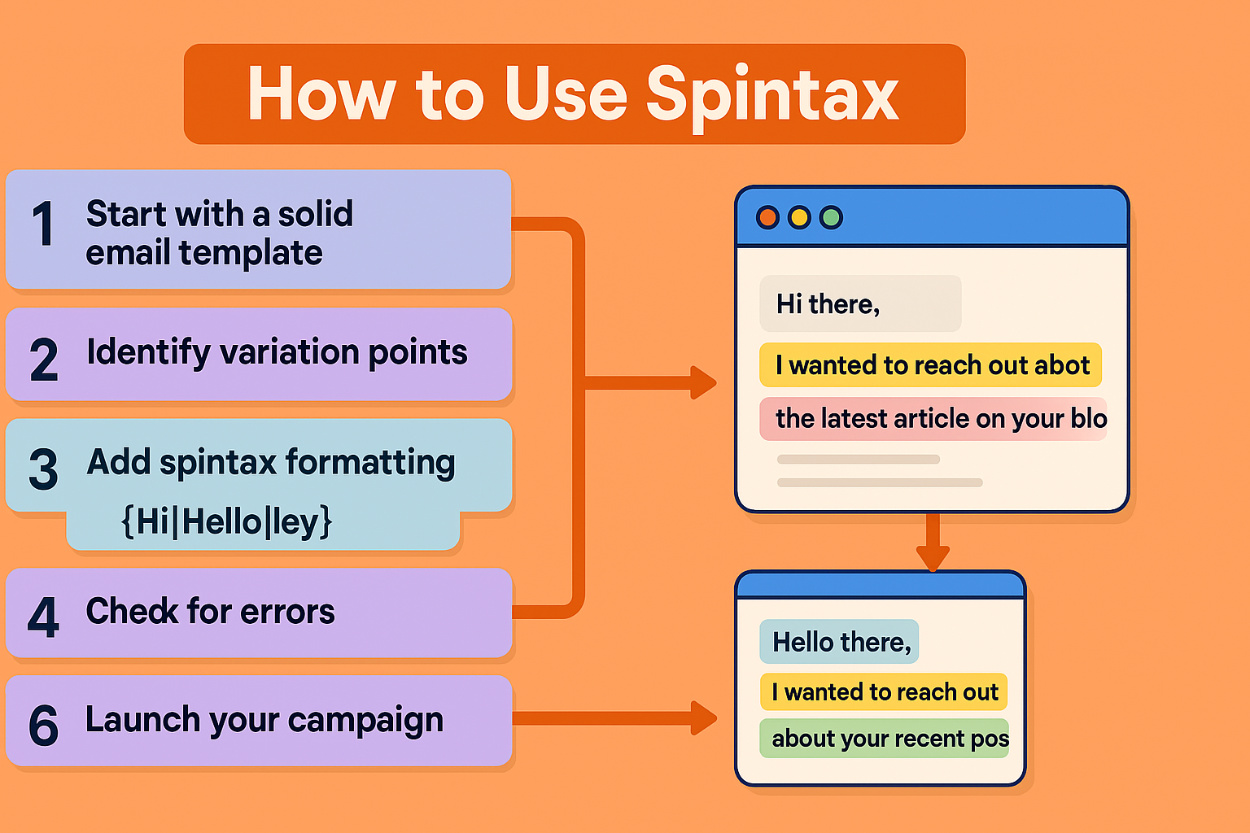 How to Use Spintax

1 Start with a solid email template

2 Identify variation points

3 Add spintax formatting
{Hi|Hello|ley}

4 Check for errors

6 Launch your campaign

Hi there,
I wanted to reach out abot
the latest article on your blo

Hello there,
I wanted to reach out
about your recent pos